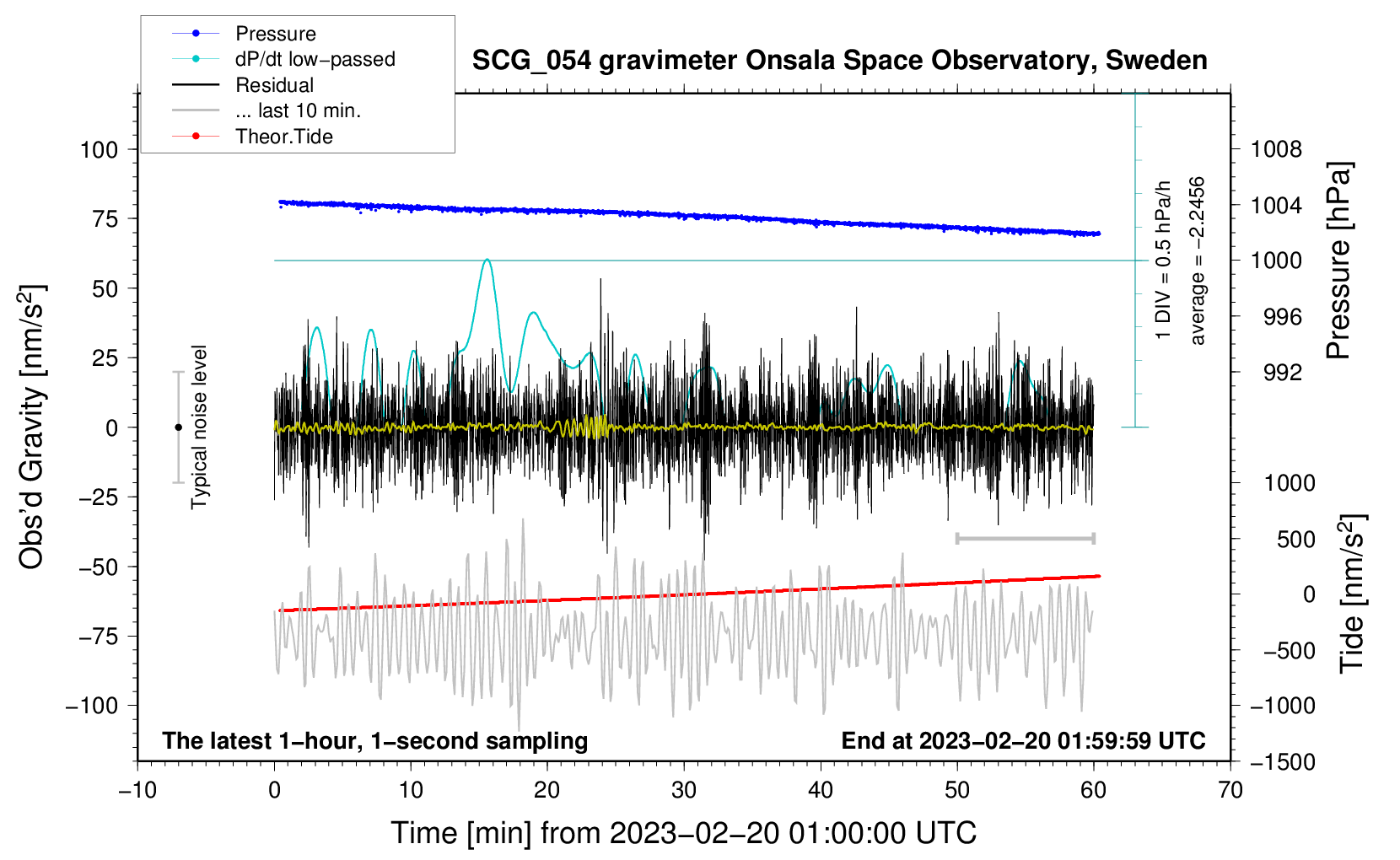 Pressure
dP/dt low−passed
Residual
... last 10 min.
Theor.Tide

SCG_054 gravimeter Onsala Space Observatory, Sweden

Obs'd Gravity [nm/s$^2$]

100
75
50
25
0
−25
−50
−75
−100

Typical noise level

1 DIV = 0.5 hPa/h
average = −2.2456

1008
1004
1000
996
992

Pressure [hPa]

1000
500
0
−500
−1000
−1500

Tide [nm/s$^2$]

The latest 1−hour, 1−second sampling
End at 2023−02−20 01:59:59 UTC

−10
0
10
20
30
40
50
60
70

Time [min] from 2023−02−20 01:00:00 UTC